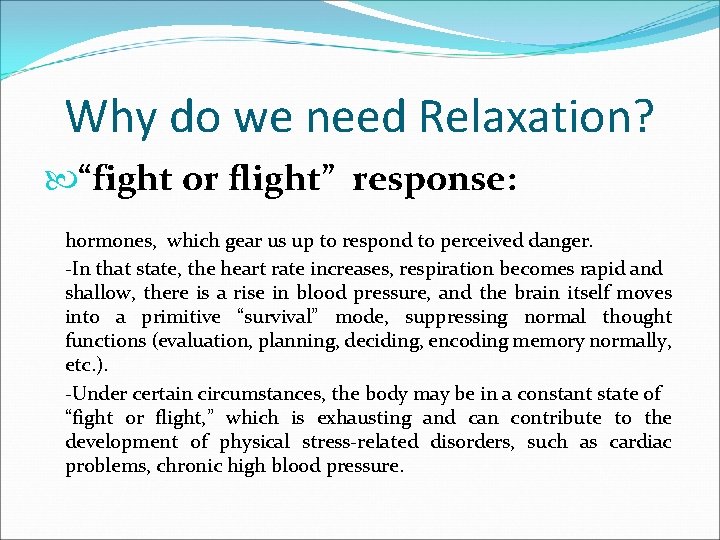 Why do we need Relaxation?

“fight or flight” response:

hormones, which gear us up to respond to perceived danger.

-In that state, the heart rate increases, respiration becomes rapid and shallow, there is a rise in blood pressure, and the brain itself moves into a primitive “survival” mode, suppressing normal thought functions (evaluation, planning, deciding, encoding memory normally, etc.).

-Under certain circumstances, the body may be in a constant state of “fight or flight,” which is exhausting and can contribute to the development of physical stress-related disorders, such as cardiac problems, chronic high blood pressure.